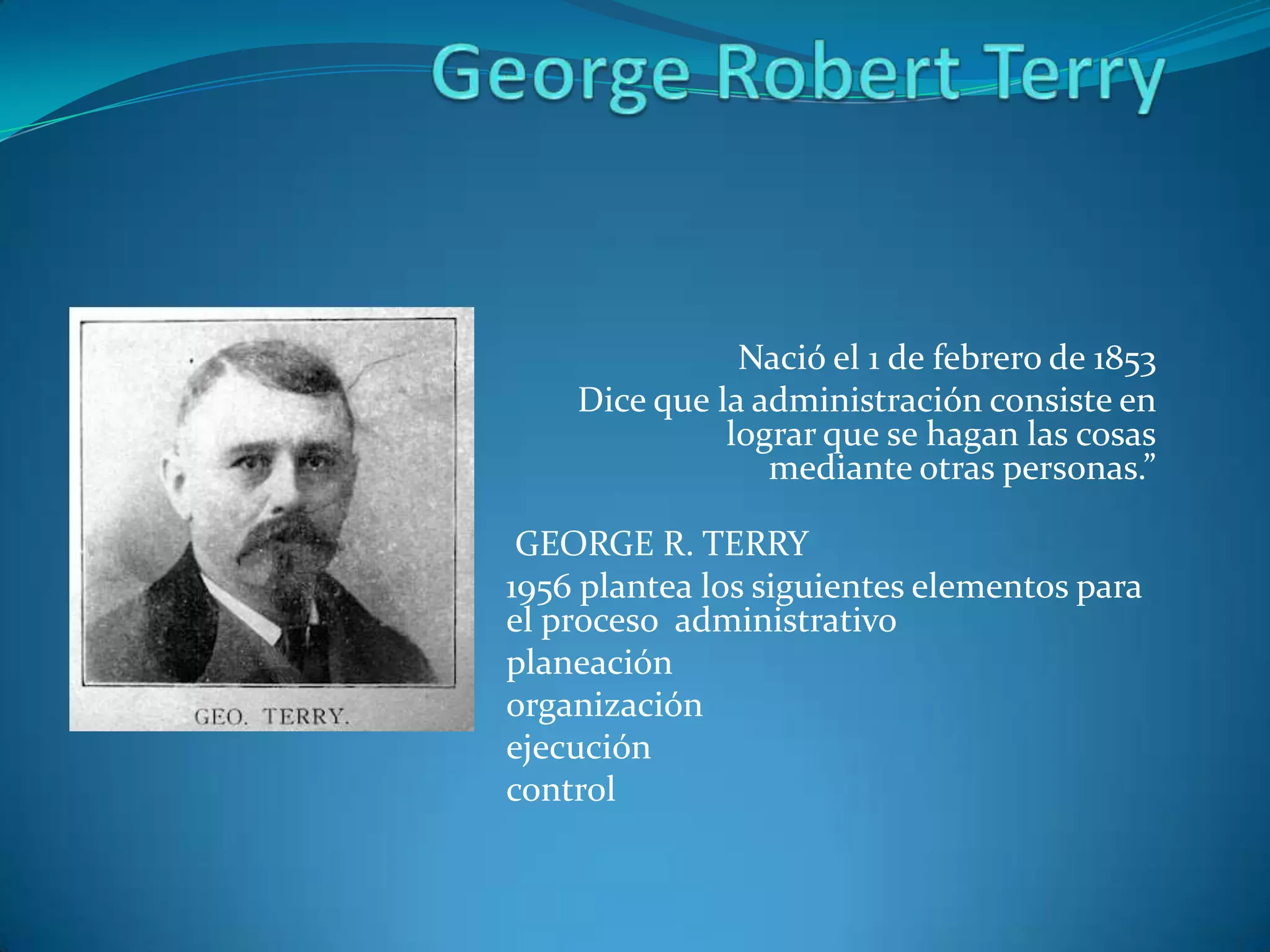 George Robert Terry

GEO. TERRY.

Nació el 1 de febrero de 1853
Dice que la administración consiste en lograr que se hagan las cosas mediante otras personas.”

GEORGE R. TERRY
1956 plantea los siguientes elementos para el proceso administrativo
planeación
organización
ejecución
control